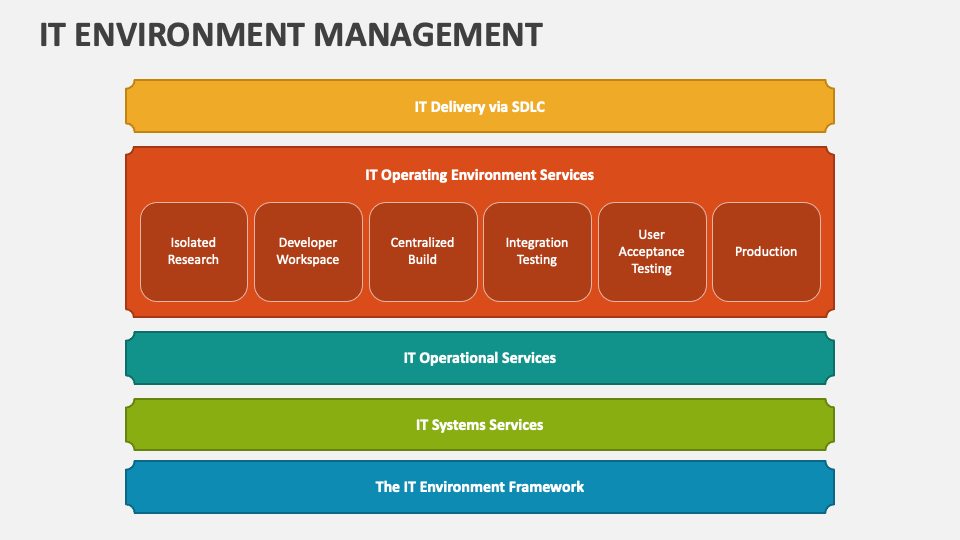 IT ENVIRONMENT MANAGEMENT

IT Delivery via SDLC

IT Operating Environment Services

Isolated Research

Developer Workspace

Centralized Build

Integration Testing

User Acceptance Testing

Production

IT Operational Services

IT Systems Services

The IT Environment Framework